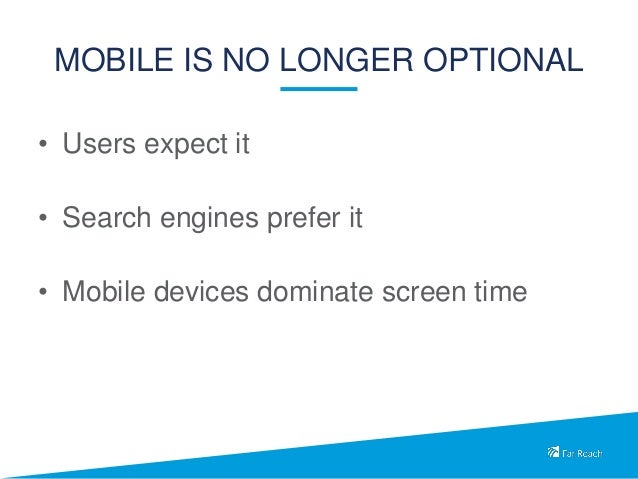 MOBILE IS NO LONGER OPTIONAL

• Users expect it

• Search engines prefer it

• Mobile devices dominate screen time

Far Reach